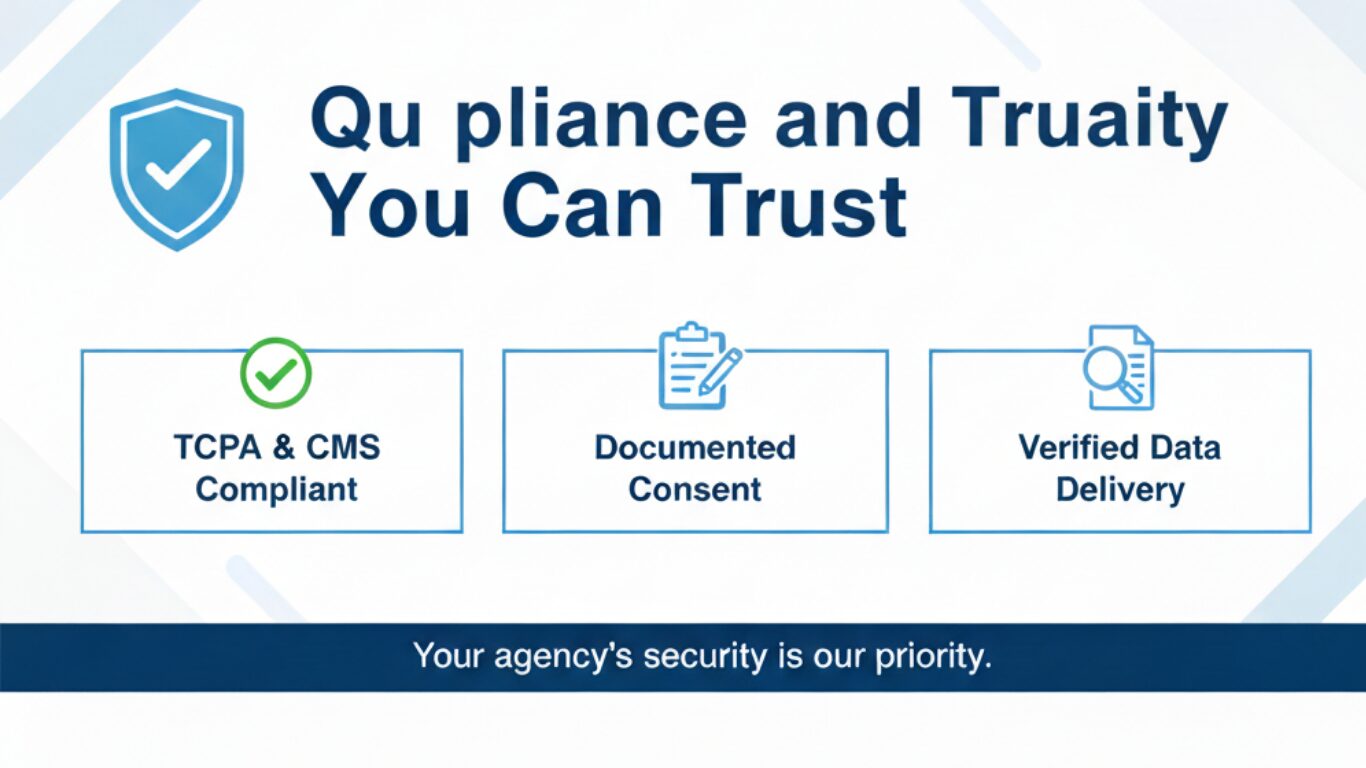 Qu pliance and Truaity You Can Trust

TCPA & CMS Compliant

Documented Consent

Verified Data Delivery

Your agency's security is our priority.